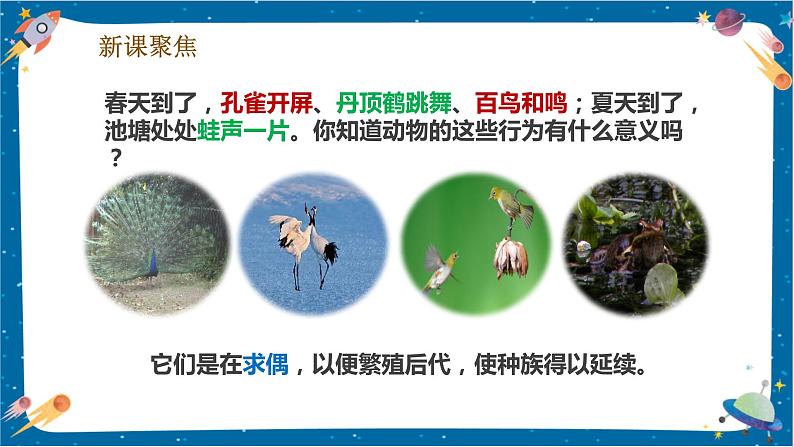 新课聚焦

春天到了，孔雀开屏、丹顶鹤跳舞、百鸟和鸣；夏天到了，池塘处处蛙声一片。你知道动物的这些行为有什么意义吗？

它们是在求偶，以便繁殖后代，使种族得以延续。